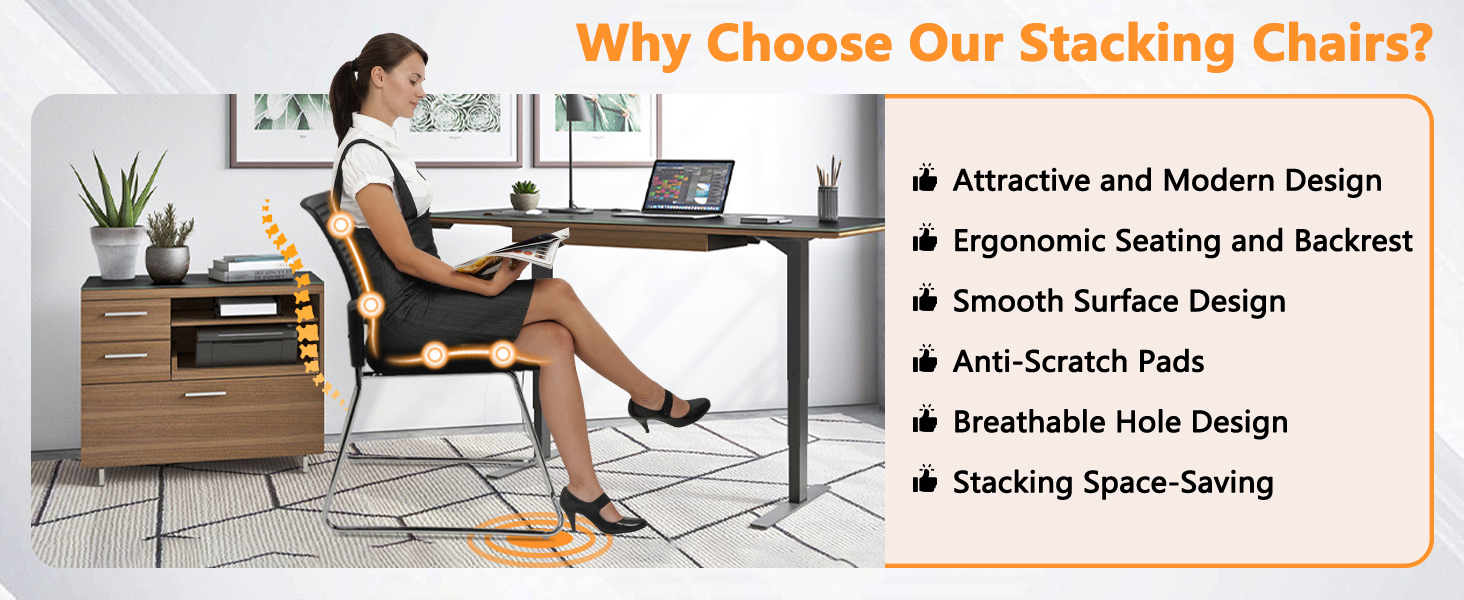 Why Choose Our Stacking Chairs?

Attractive and Modern Design
Ergonomic Seating and Backrest
Smooth Surface Design
Anti-Scratch Pads
Breathable Hole Design
Stacking Space-Saving